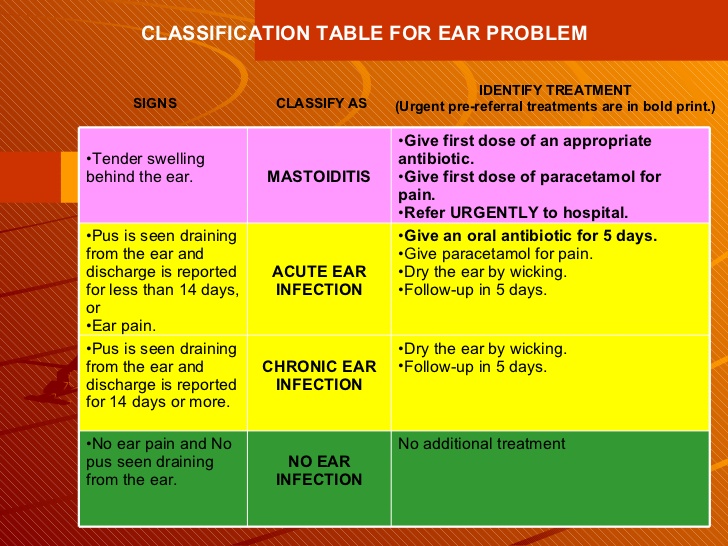 CLASSIFICATION TABLE FOR EAR PROBLEM

| SIGNS | CLASSIFY AS | IDENTIFY TREATMENT (Urgent pre-referral treatments are in bold print.) |
|---|---|---|
| •Tender swelling behind the ear. | MASTOIDITIS | •Give first dose of an appropriate antibiotic. •Give first dose of paracetamol for pain. •Refer URGENTLY to hospital. |
| •Pus is seen draining from the ear and discharge is reported for less than 14 days, or •Ear pain. | ACUTE EAR INFECTION | •Give an oral antibiotic for 5 days. •Give paracetamol for pain. •Dry the ear by wicking. •Follow-up in 5 days. |
| •Pus is seen draining from the ear and discharge is reported for 14 days or more. | CHRONIC EAR INFECTION | •Dry the ear by wicking. •Follow-up in 5 days. |
| •No ear pain and No pus seen draining from the ear. | NO EAR INFECTION | No additional treatment |